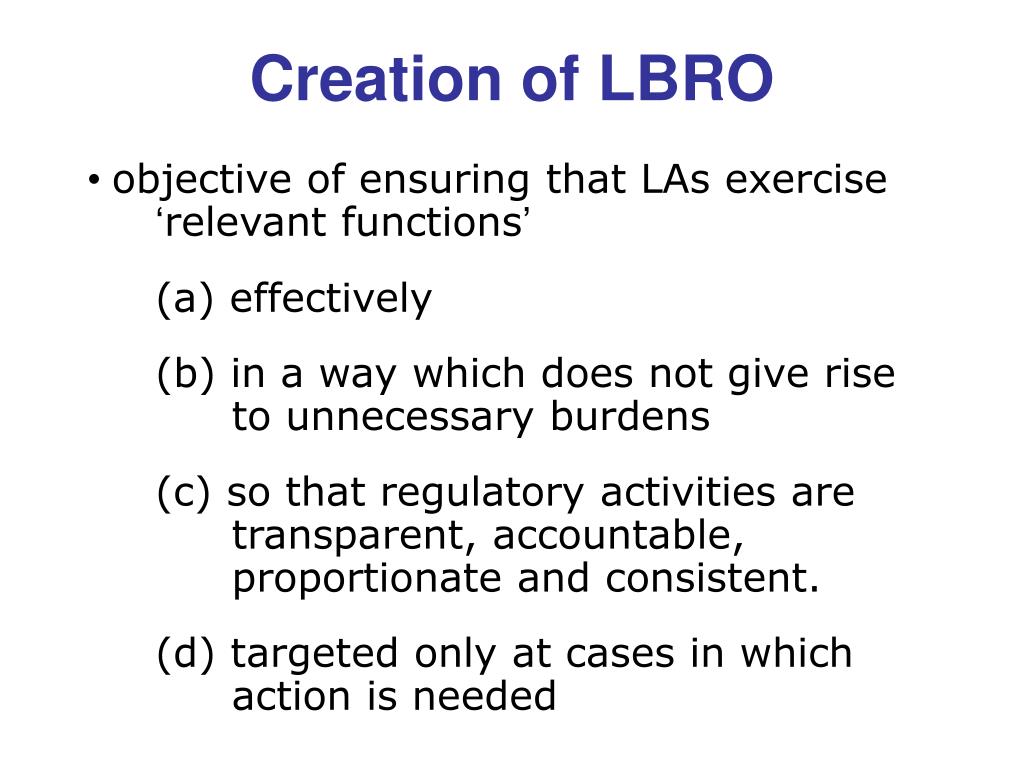 Creation of LBRO

• objective of ensuring that LAs exercise ‘relevant functions’

(a) effectively

(b) in a way which does not give rise to unnecessary burdens

(c) so that regulatory activities are transparent, accountable, proportionate and consistent.

(d) targeted only at cases in which action is needed